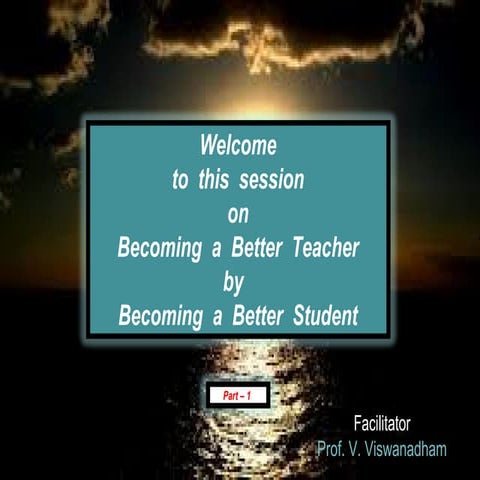 Welcome
to this session
on
Becoming a Better Teacher
by
Becoming a Better Student

Part – 1

Facilitator
Prof. V. Viswanadham